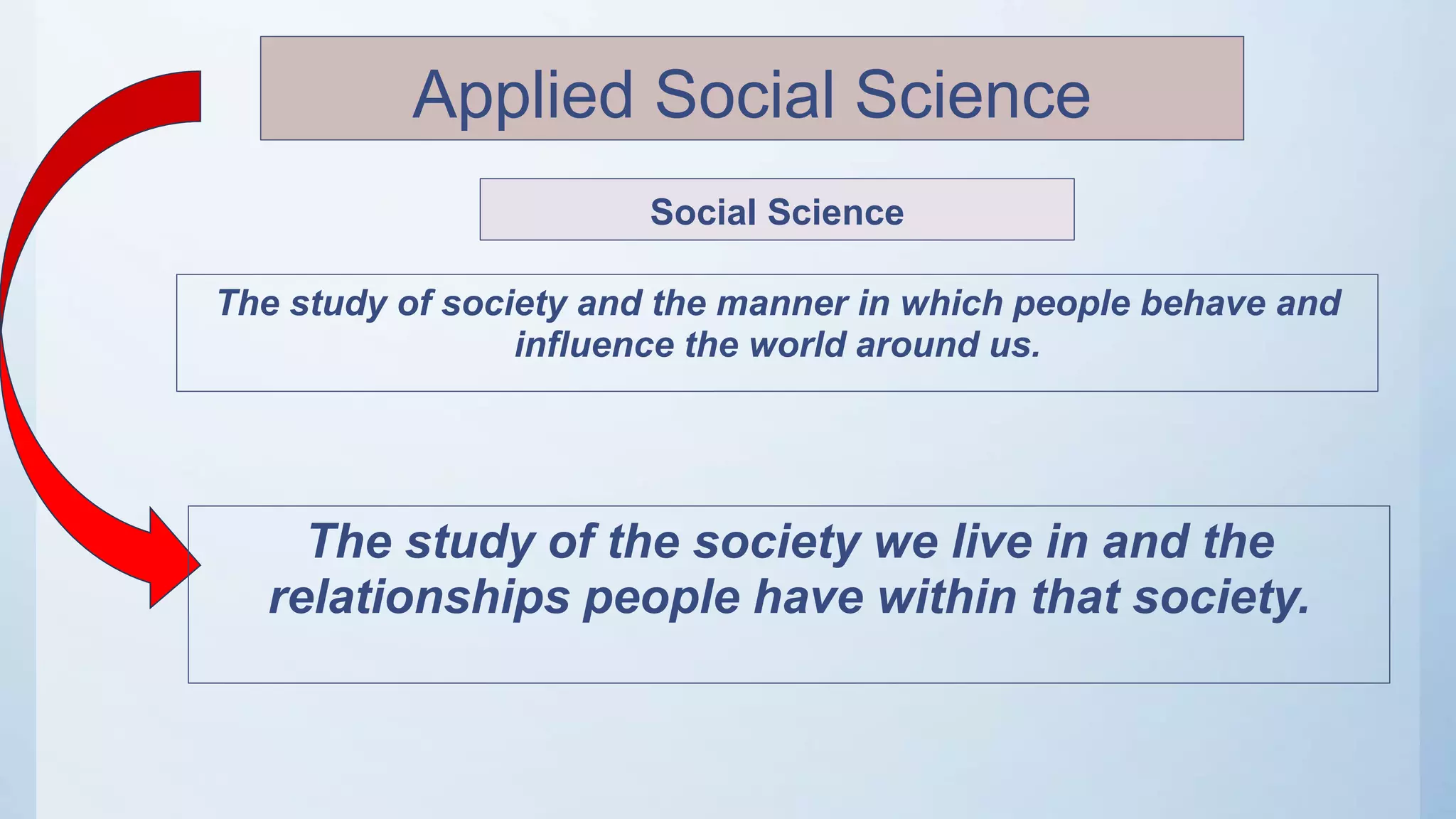 Applied Social Science

Social Science

The study of society and the manner in which people behave and influence the world around us.

The study of the society we live in and the relationships people have within that society.